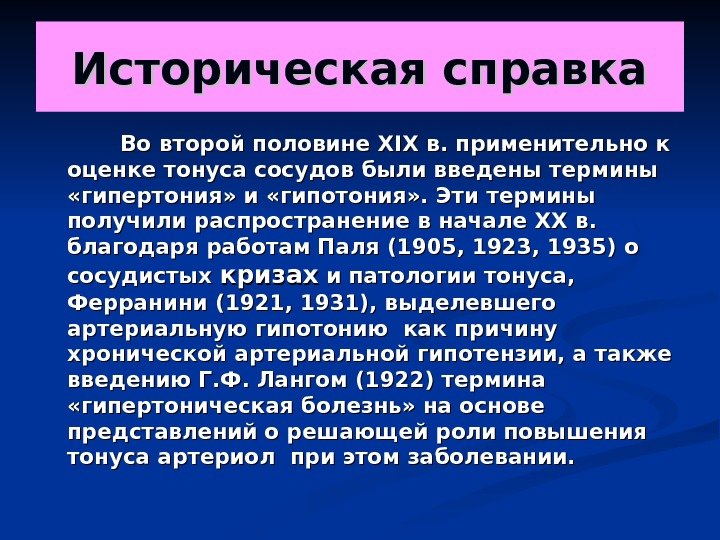 Историческая справка

Во второй половине XIX в. применительно к оценке тонуса сосудов были введены термины «гипертония» и «гипотония». Эти термины получили распространение в начале XX в. благодаря работам Паля (1905, 1923, 1935) о сосудистых кризах и патологии тонуса, Ферранини (1921, 1931), выделевшего артериальную гипотонию как причину хронической артериальной гипотензии, а также введению Г.Ф. Лангом (1922) термина «гипертоническая болезнь» на основе представлений о решающей роли повышения тонуса артериол при этом заболевании.